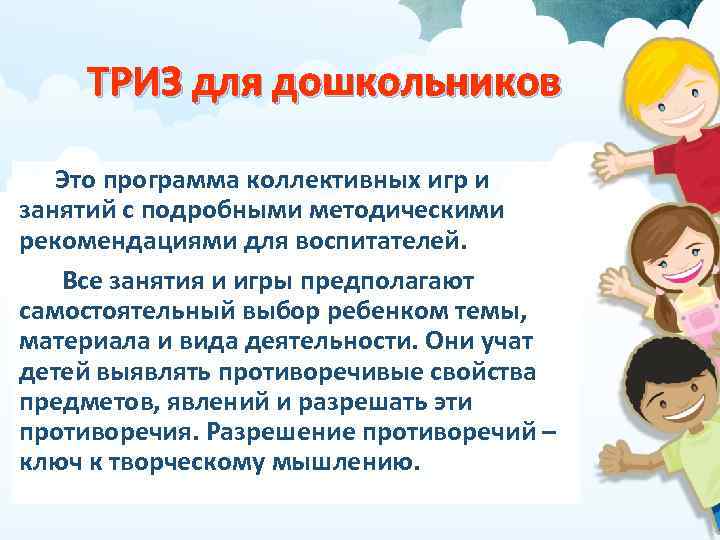 ТРИЗ для дошкольников

Это программа коллективных игр и занятий с подробными методическими рекомендациями для воспитателей.

Все занятия и игры предполагают самостоятельный выбор ребенком темы, материала и вида деятельности. Они учат детей выявлять противоречивые свойства предметов, явлений и разрешать эти противоречия. Разрешение противоречий – ключ к творческому мышлению.